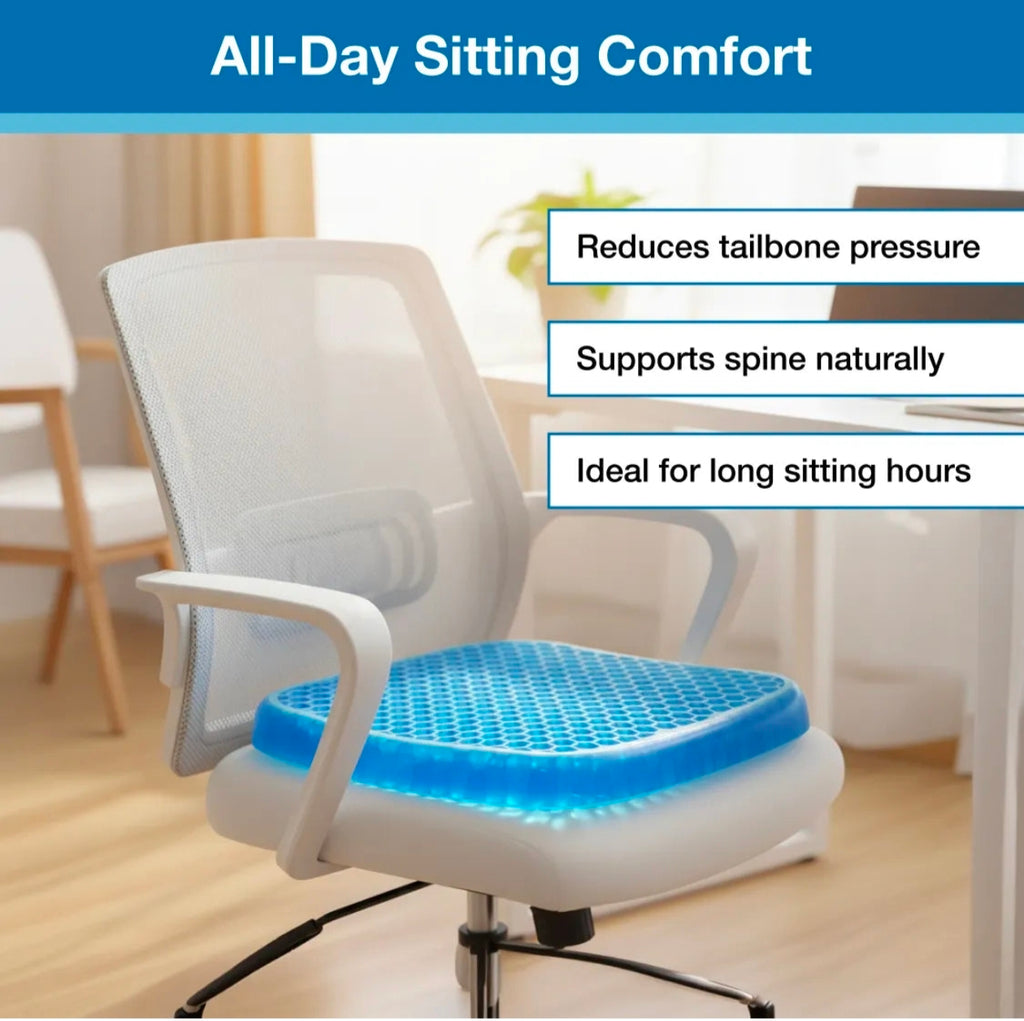 All-Day Sitting Comfort

Reduces tailbone pressure

Supports spine naturally

Ideal for long sitting hours